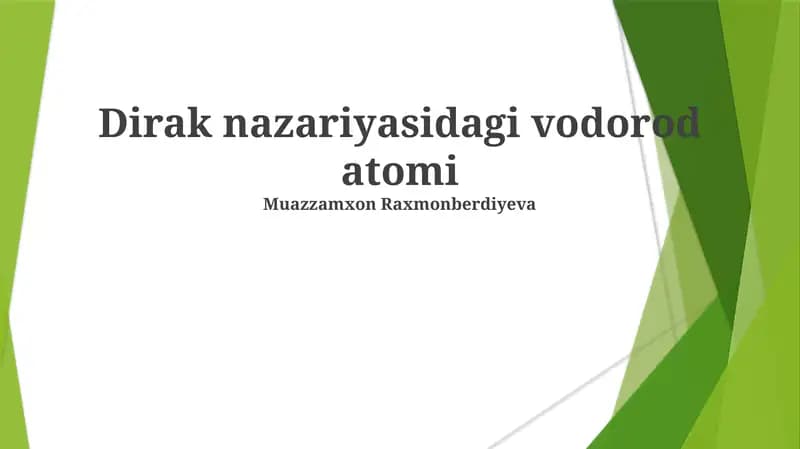 Dirak nazariyasidagi vodorod atomi

Muazzamxon Raxmonberdiyeva